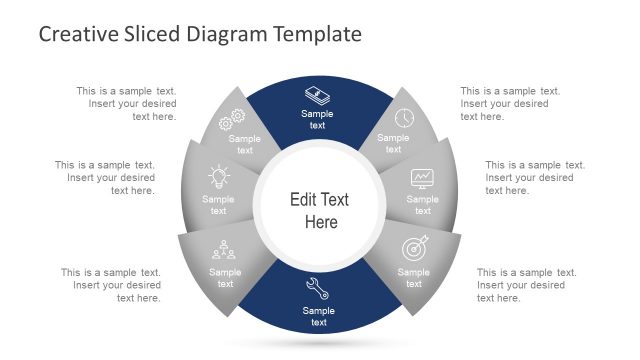 Creative Sliced Diagram Template

This is a sample text. Insert your desired text here.

This is a sample text. Insert your desired text here.

This is a sample text. Insert your desired text here.

Sample text

Sample text

Sample text

Sample text

Edit Text Here

Sample text

Sample text

Sample text

Sample text

This is a sample text. Insert your desired text here.

This is a sample text. Insert your desired text here.

This is a sample text. Insert your desired text here.